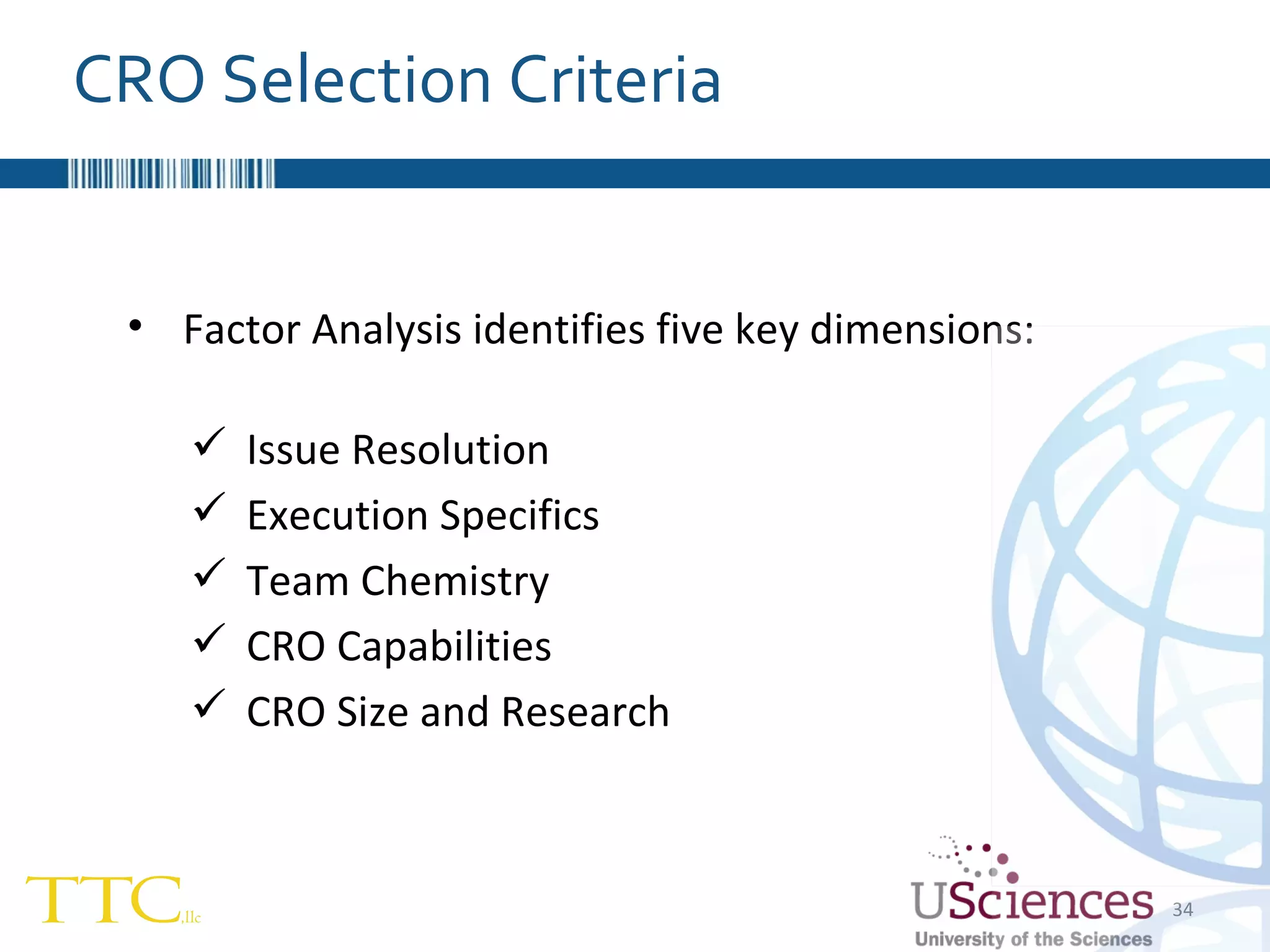 CRO Selection Criteria

• Factor Analysis identifies five key dimensions:

✓ Issue Resolution
✓ Execution Specifics
✓ Team Chemistry
✓ CRO Capabilities
✓ CRO Size and Research

TTC,llc

USciences
University of the Sciences

34